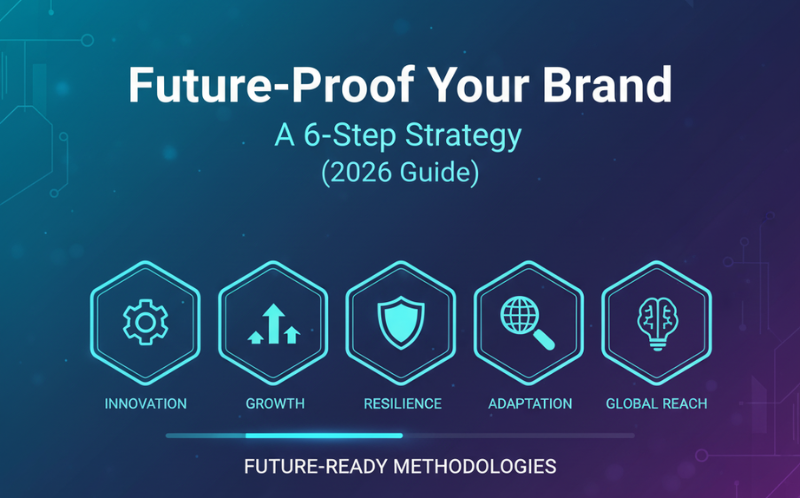 Future-Proof Your Brand
A 6-Step Strategy
(2026 Guide)

INNOVATION
GROWTH
RESILIENCE
ADAPTATION
GLOBAL REACH

FUTURE-READY METHODOLOGIES